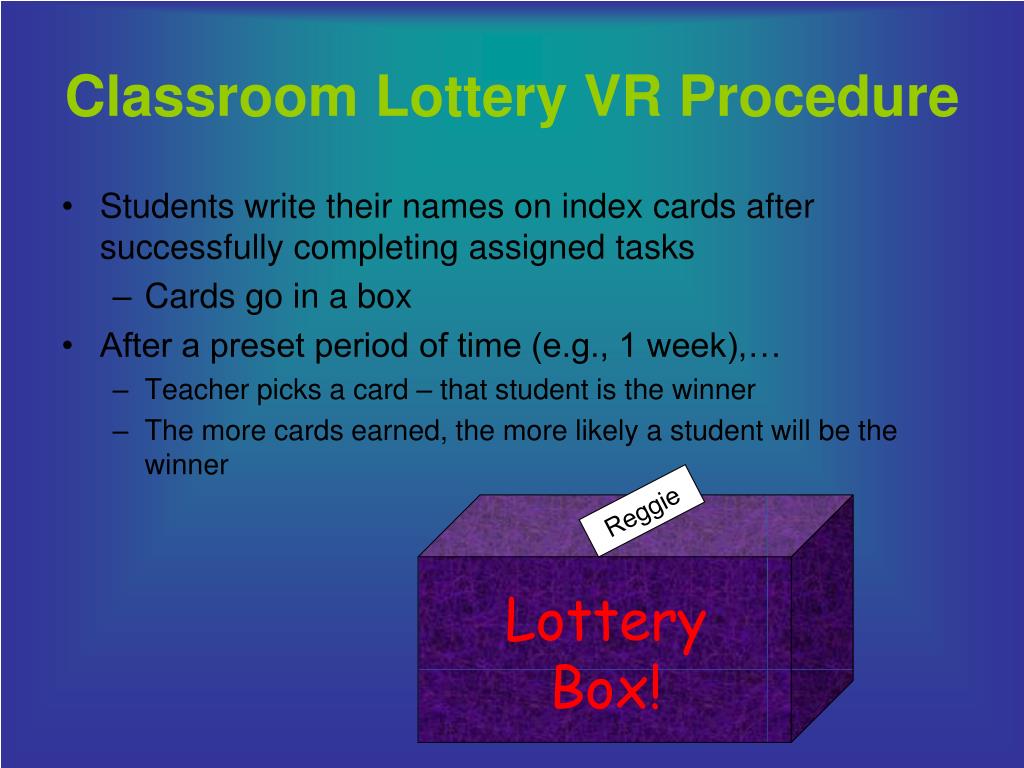 Classroom Lottery VR Procedure

• Students write their names on index cards after successfully completing assigned tasks
– Cards go in a box
• After a preset period of time (e.g., 1 week),…
– Teacher picks a card – that student is the winner
– The more cards earned, the more likely a student will be the winner

Reggie

Lottery Box!